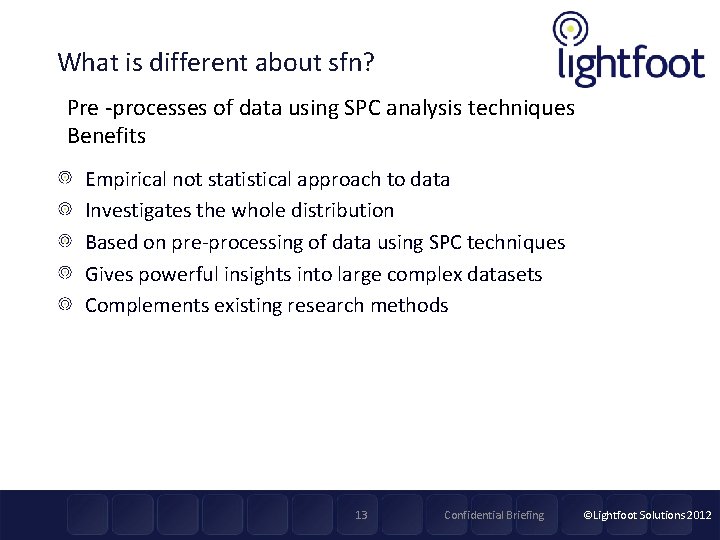 What is different about sfn?

lightfoot

Pre -processes of data using SPC analysis techniques
Benefits

Empirical not statistical approach to data
Investigates the whole distribution
Based on pre-processing of data using SPC techniques
Gives powerful insights into large complex datasets
Complements existing research methods

13

Confidential Briefing

©Lightfoot Solutions 2012